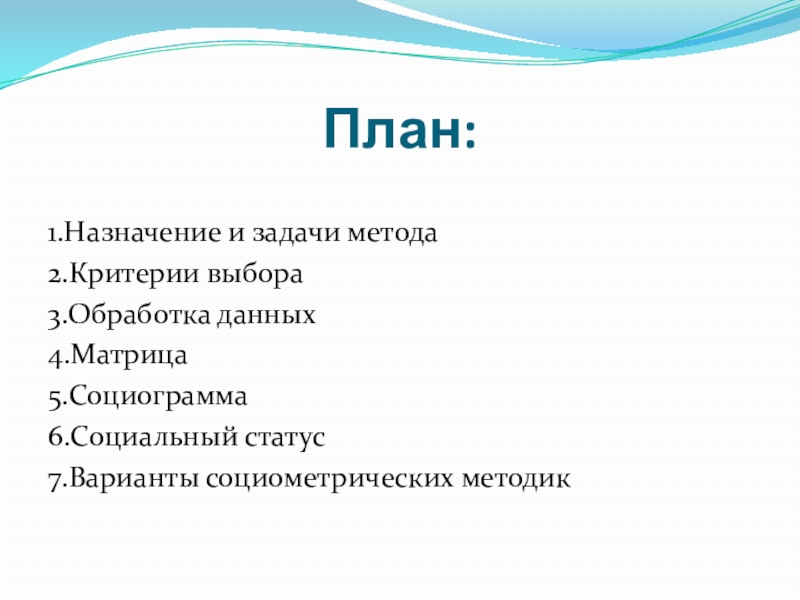 План:

1.Назначение и задачи метода
2.Критерии выбора
3.Обработка данных
4.Матрица
5.Социограмма
6.Социальный статус
7.Варианты социометрических методик